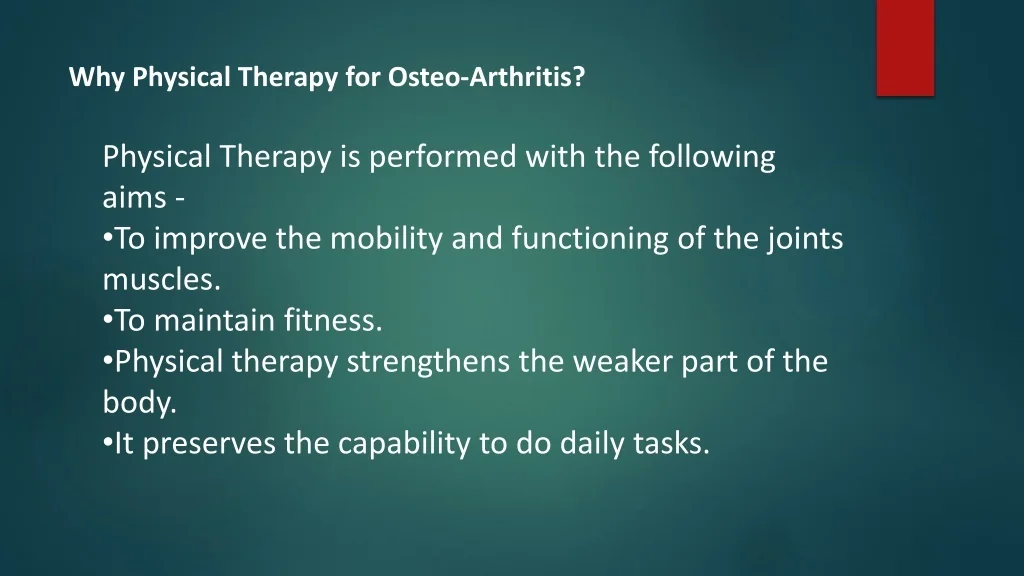 Why Physical Therapy for Osteo-Arthritis?

Physical Therapy is performed with the following aims -

• To improve the mobility and functioning of the joints muscles.
• To maintain fitness.
• Physical therapy strengthens the weaker part of the body.
• It preserves the capability to do daily tasks.